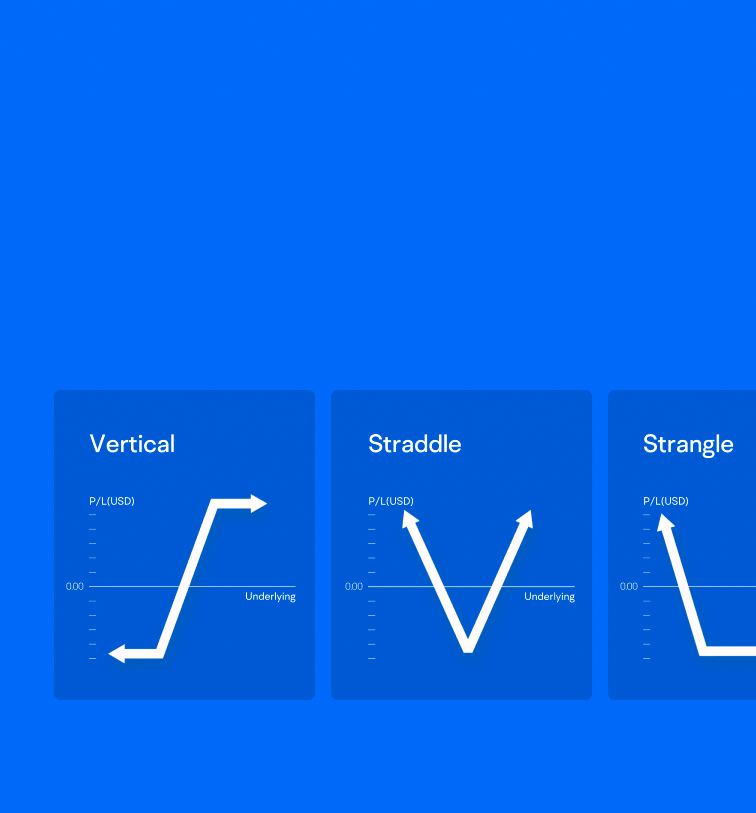 Vertical

P/L(USD)

0.00

Underlying

Straddle

P/L(USD)

0.00

Underlying

Strangle

P/L(USD)

0.00